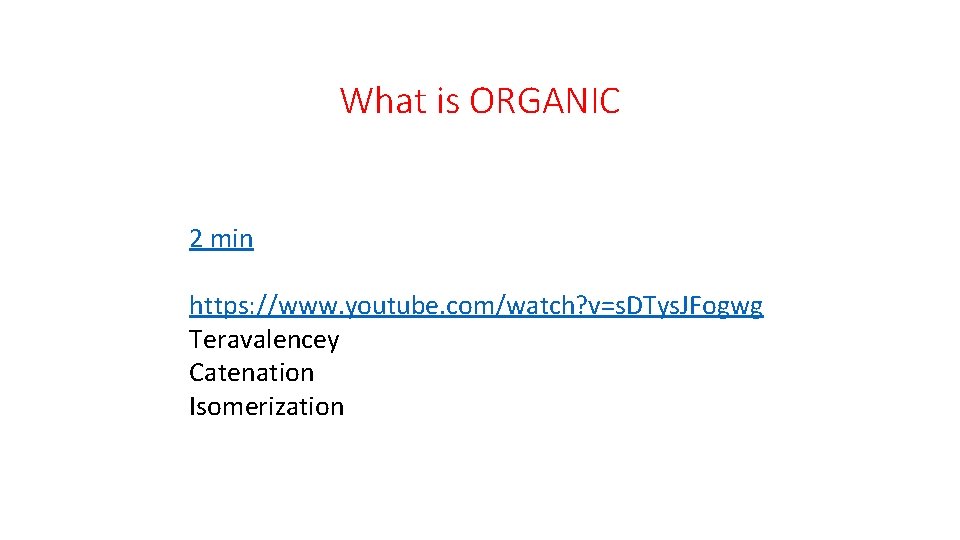 What is ORGANIC

2 min

https://www.youtube.com/watch?v=sDTysJFogwg
Teravalencey
Catenation
Isomerization